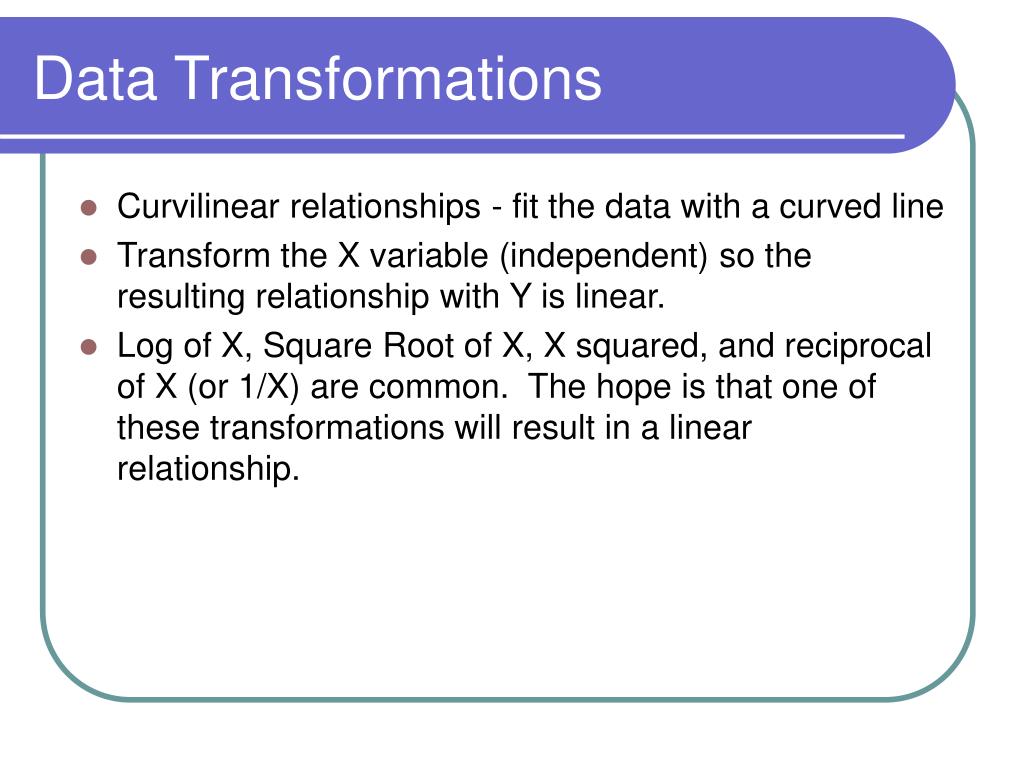 Data Transformations

- Curvilinear relationships - fit the data with a curved line
- Transform the X variable (independent) so the resulting relationship with Y is linear.
- Log of X, Square Root of X, X squared, and reciprocal of X (or 1/X) are common. The hope is that one of these transformations will result in a linear relationship.